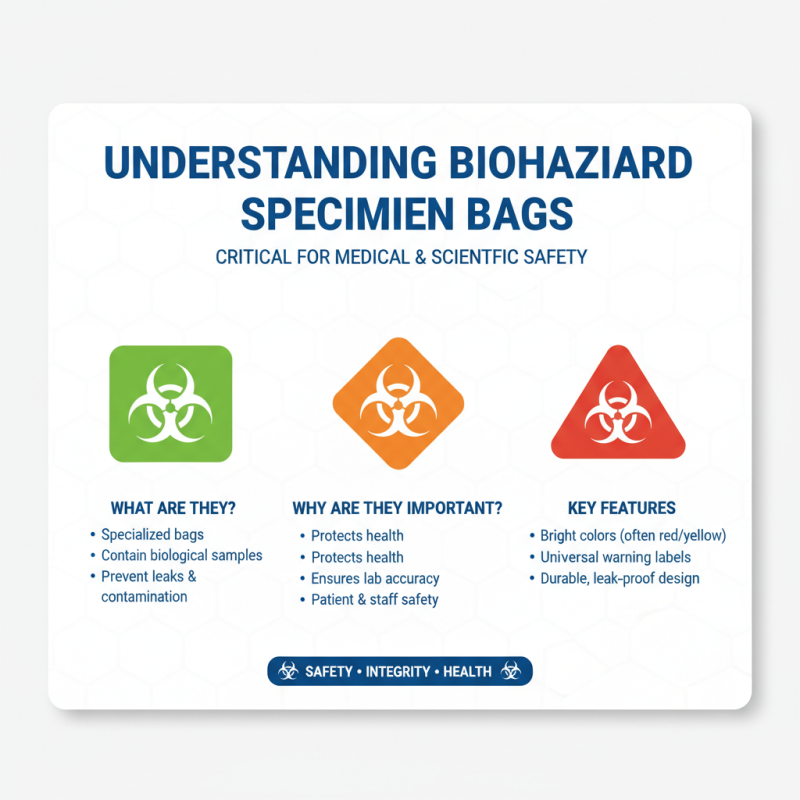 UNDERSTANDING BIOHAZIARD SPECIMIEN BAGS

CRITICAL FOR MEDICAL & SCIENTFIC SAFETY

WHAT ARE THEY?
• Specialized bags
• Contain biological samples
• Prevent leaks & contamination

WHY ARE THEY IMPORTANT?
• Protects health
• Protects health
• Ensures lab accuracy
• Patient & staff safety

KEY FEATURES
• Bright colors (often red/yellow)
• Universal warning labels
• Durable, leak-proof design

SAFETY • INTEGRITY • HEALTH